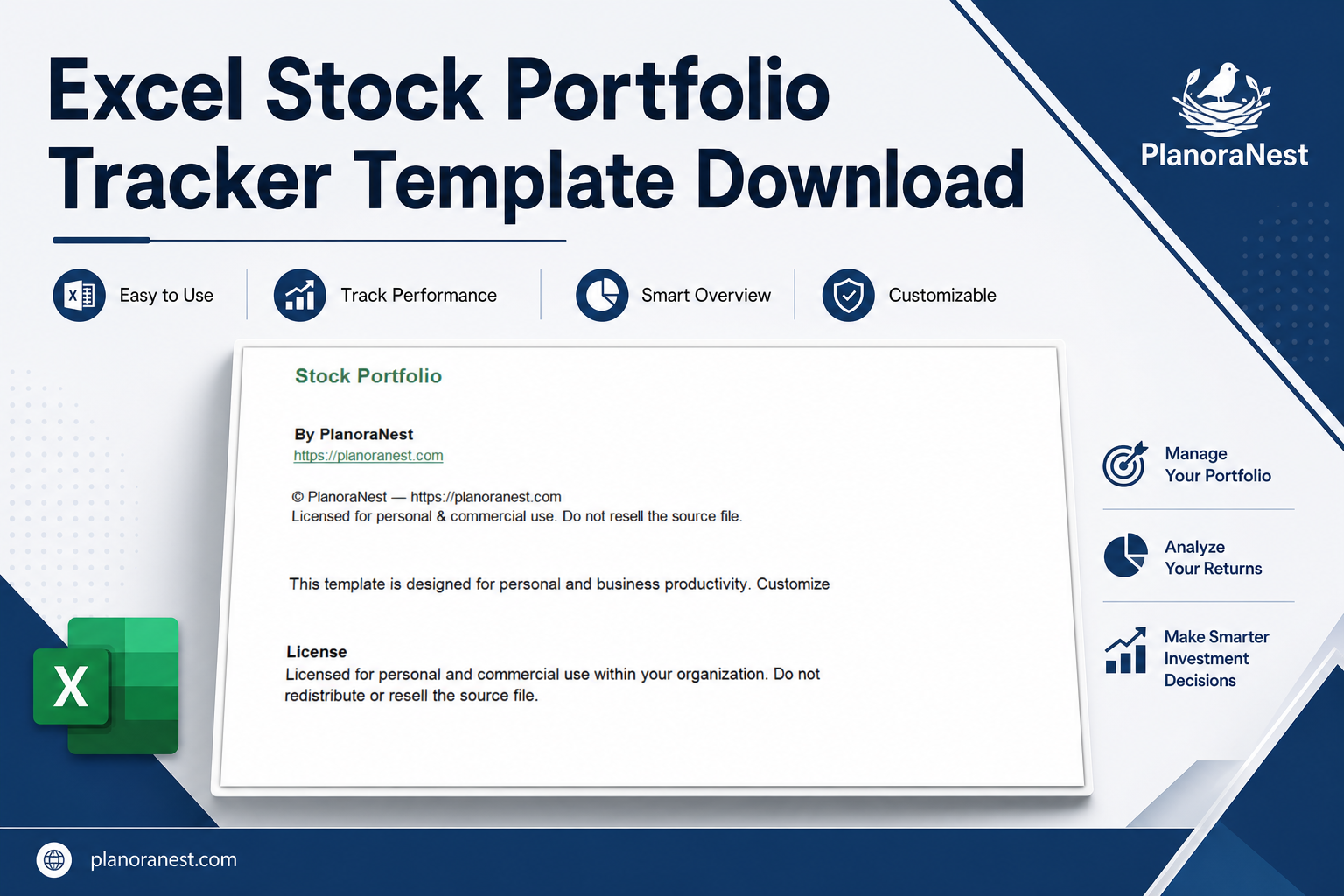 Excel Stock Portfolio Tracker Template Download

PlanoraNest

Easy to Use

Track Performance

Smart Overview

Customizable

Stock Portfolio

By PlanoraNest
https://planoranest.com

© PlanoraNest — https://planoranest.com
Licensed for personal & commercial use. Do not resell the source file.

This template is designed for personal and business productivity. Customize

License
Licensed for personal and commercial use within your organization. Do not redistribute or resell the source file.

Manage Your Portfolio

Analyze Your Returns

Make Smarter Investment Decisions

X

planoranest.com